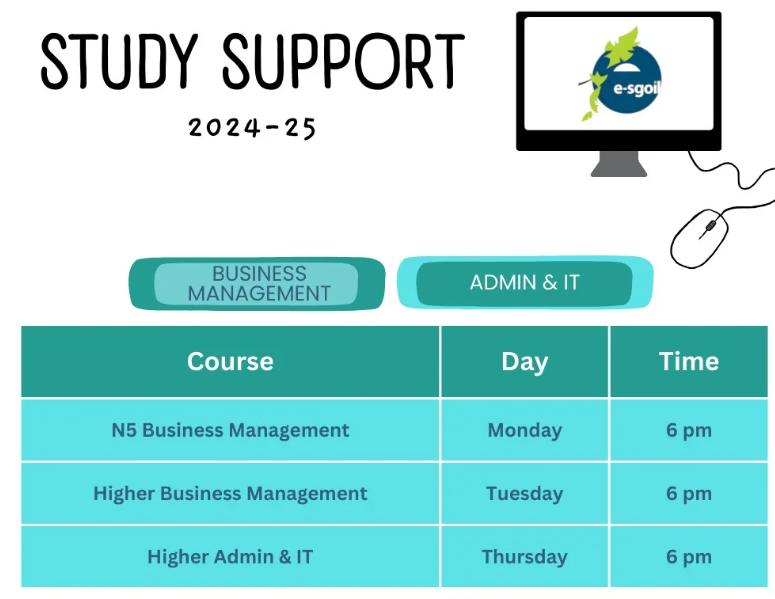 STUDY SUPPORT

2024-25

e-sgoil

BUSINESS MANAGEMENT

ADMIN & IT

| Course | Day | Time |
|---|---|---|
| N5 Business Management | Monday | 6 pm |
| Higher Business Management | Tuesday | 6 pm |
| Higher Admin & IT | Thursday | 6 pm |